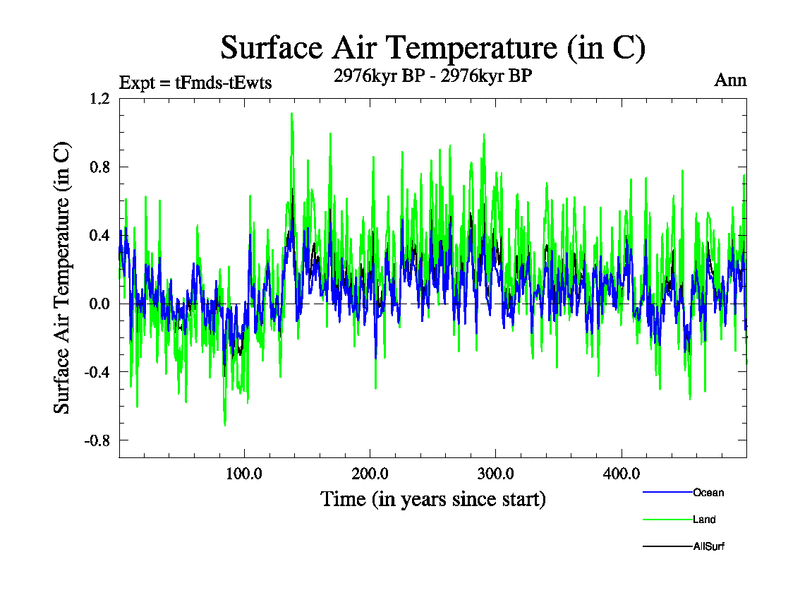 Surface Air Temperature (in C)

Expt = tFmds-tEwts

2976kyr BP - 2976kyr BP

Ann

Surface Air Temperature (in C)

1.2

0.8

0.4

0.0

-0.4

-0.8

100.0

200.0

300.0

400.0

Time (in years since start)

Ocean

Land

AllSurf